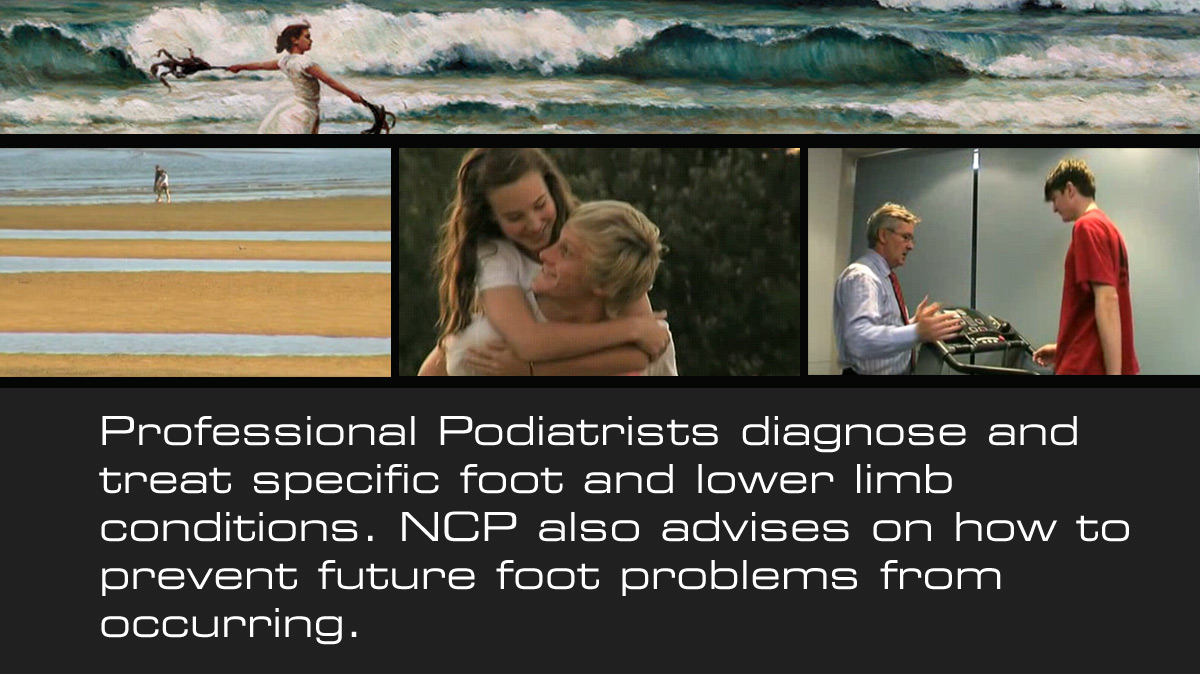 Professional Podiatrists diagnose and treat specific foot and lower limb conditions. NCP also advises on how to prevent future foot problems from occurring.